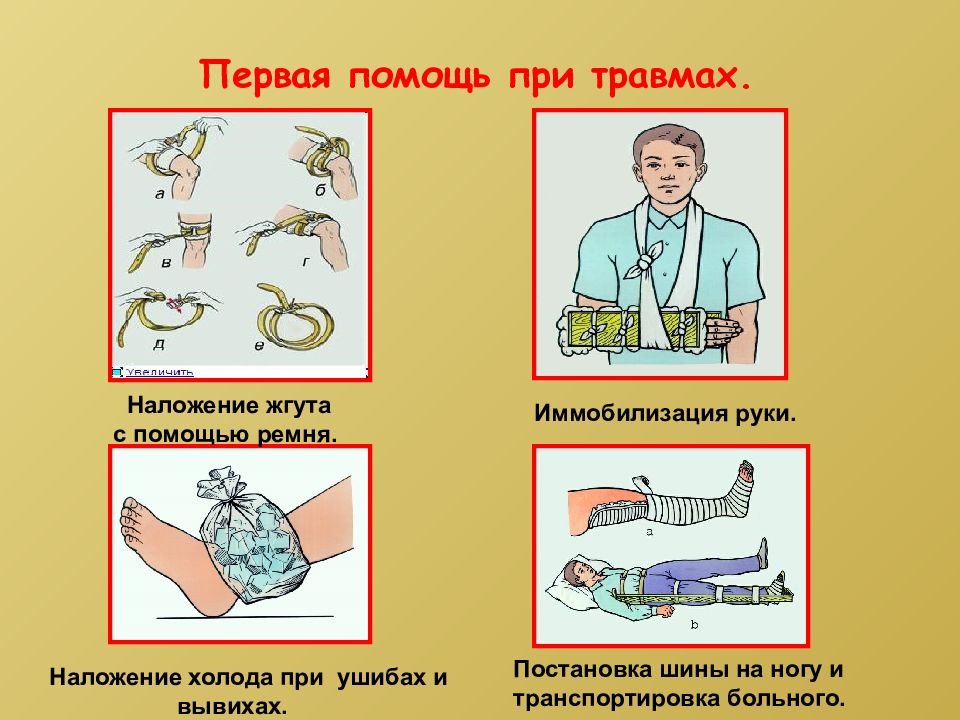 Первая помощь при травмах.

а
б
в
г
д
е
Увеличить

Наложение жгута с помощью ремня.

Иммобилизация руки.

Наложение холода при ушибах и вывихах.

a
b

Постановка шины на ногу и транспортировка больного.